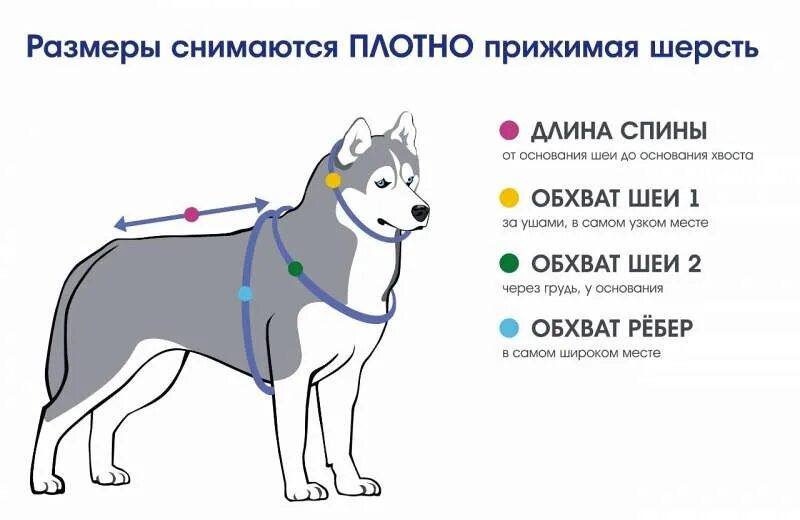 Размеры снимаются ПЛОТНО прижимая шерсть

ДЛИНА СПИНЫ
от основания шеи до основания хвоста

ОБХВАТ ШЕИ 1
за ушами, в самом узком месте

ОБХВАТ ШЕИ 2
через грудь, у основания

ОБХВАТ РЁБЕР
в самом широком месте